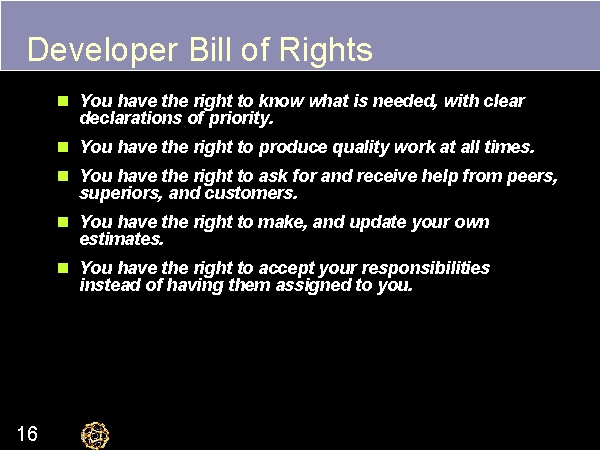 Developer Bill of Rights

- You have the right to know what is needed, with clear declarations of priority.
- You have the right to produce quality work at all times.
- You have the right to ask for and receive help from peers, superiors, and customers.
- You have the right to make, and update your own estimates.
- You have the right to accept your responsibilities instead of having them assigned to you.

16